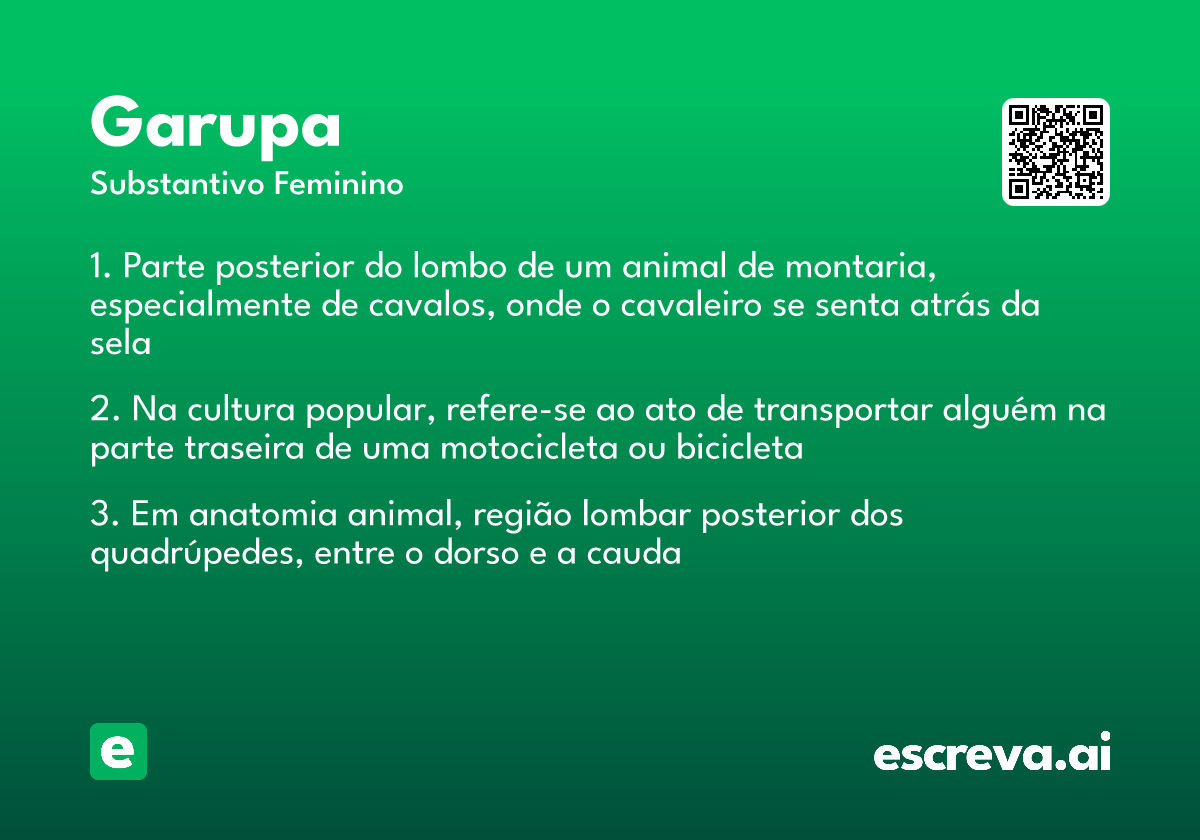 Garupa
Substantivo Feminino

1. Parte posterior do lombo de um animal de montaria, especialmente de cavalos, onde o cavaleiro se senta atrás da sela

2. Na cultura popular, refere-se ao ato de transportar alguém na parte traseira de uma motocicleta ou bicicleta

3. Em anatomia animal, região lombar posterior dos quadrúpedes, entre o dorso e a cauda

e

escreva.ai